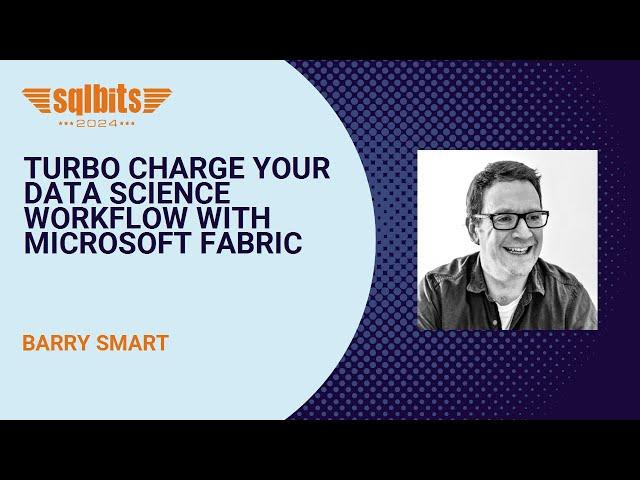 sqlbits
2024

TURBO CHARGE YOUR DATA SCIENCE WORKFLOW WITH MICROSOFT FABRIC

BARRY SMART